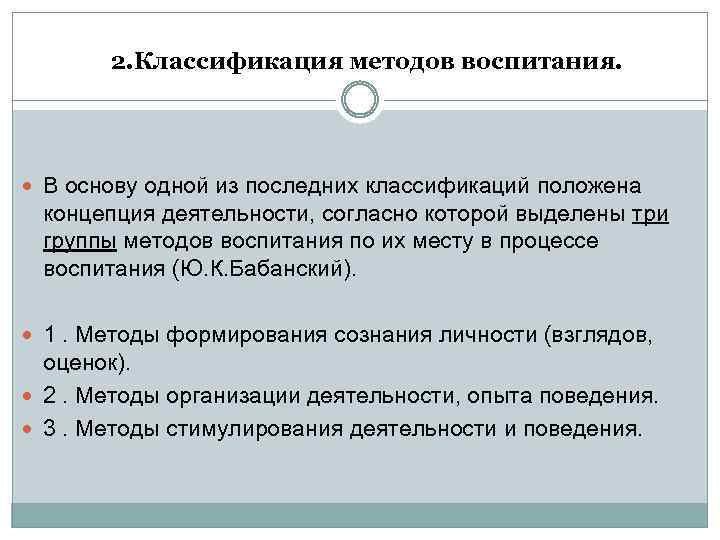 2.Классификация методов воспитания.

В основу одной из последних классификаций положена концепция деятельности, согласно которой выделены три группы методов воспитания по их месту в процессе воспитания (Ю.К.Бабанский).

1 . Методы формирования сознания личности (взглядов, оценок).

2 . Методы организации деятельности, опыта поведения.

3 . Методы стимулирования деятельности и поведения.